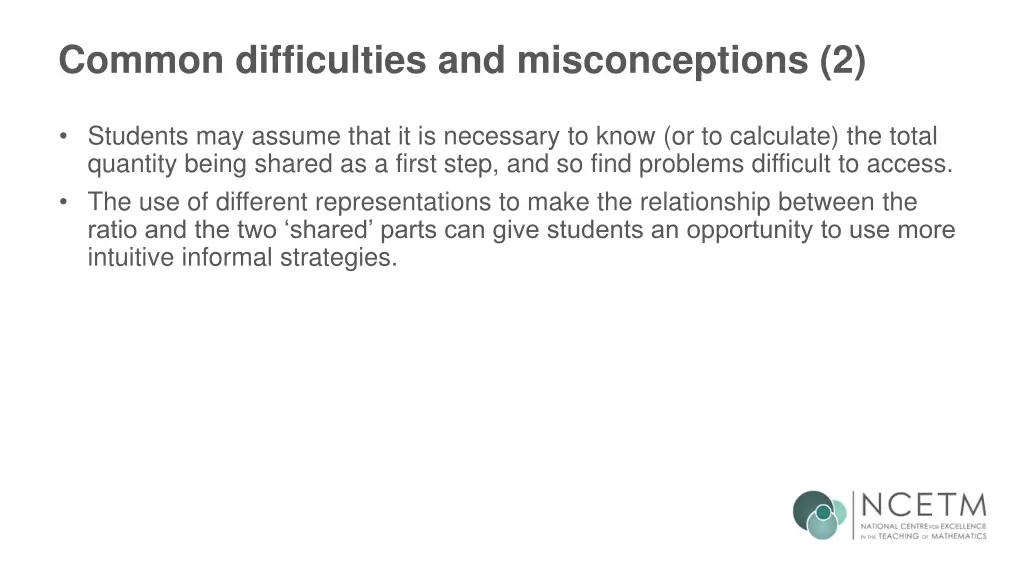 Common difficulties and misconceptions (2)

• Students may assume that it is necessary to know (or to calculate) the total quantity being shared as a first step, and so find problems difficult to access.
• The use of different representations to make the relationship between the ratio and the two ‘shared’ parts can give students an opportunity to use more intuitive informal strategies.

NCETM
NATIONAL CENTRE FOR EXCELLENCE IN THE TEACHING OF MATHEMATICS